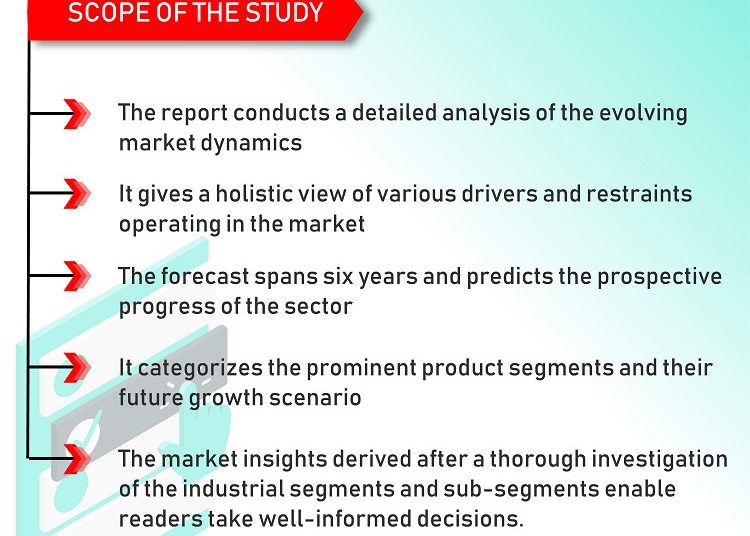 SCOPE OF THE STUDY

The report conducts a detailed analysis of the evolving market dynamics

It gives a holistic view of various drivers and restraints operating in the market

The forecast spans six years and predicts the prospective progress of the sector

It categorizes the prominent product segments and their future growth scenario

The market insights derived after a thorough investigation of the industrial segments and sub-segments enable readers take well-informed decisions.